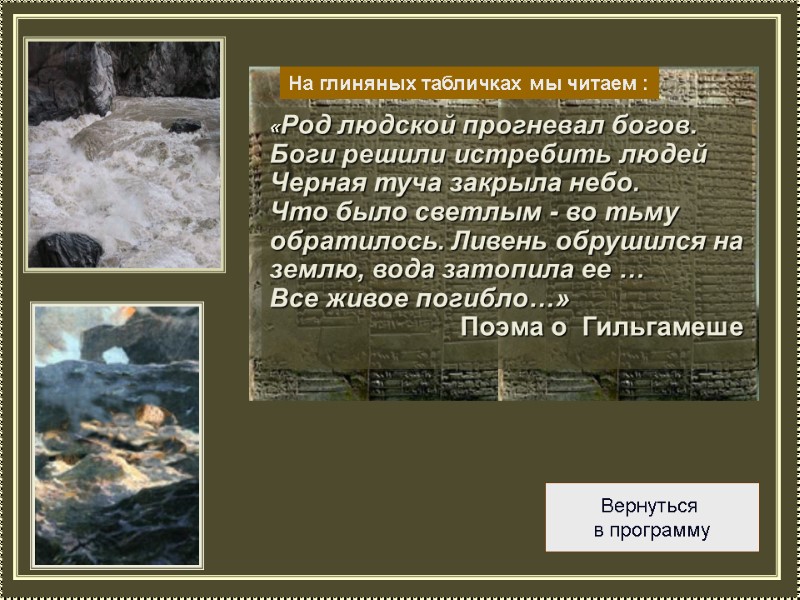 На глиняных табличках мы читаем :

«Род людской прогневал богов. Боги решили истребить людей Черная туча закрыла небо. Что было светлым - во тьму обратилось. Ливень обрушился на землю, вода затопила ее … Все живое погибло…»

Поэма о Гильгамеше

Вернуться в программу